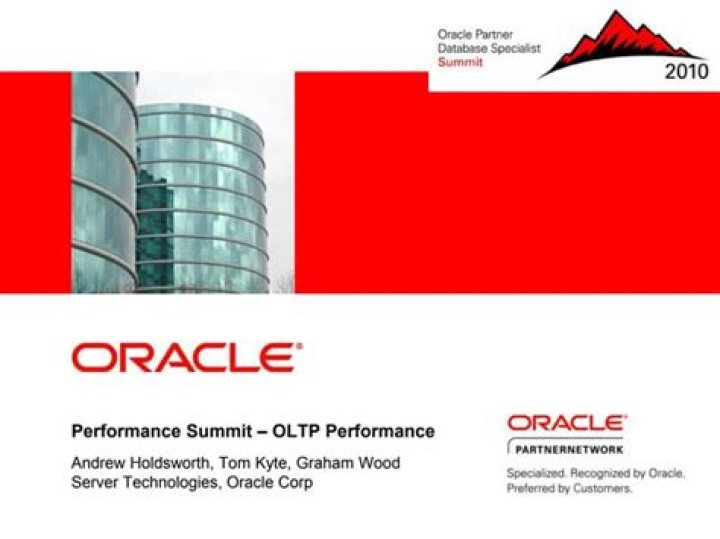 Oracle Partner
Database Specialist
Summit

2010

ORACLE®

Performance Summit – OLTP Performance

Andrew Holdsworth, Tom Kyte, Graham Wood
Server Technologies, Oracle Corp

ORACLE®
PARTNERNETWORK

Specialized. Recognized by Oracle.
Preferred by Customers.